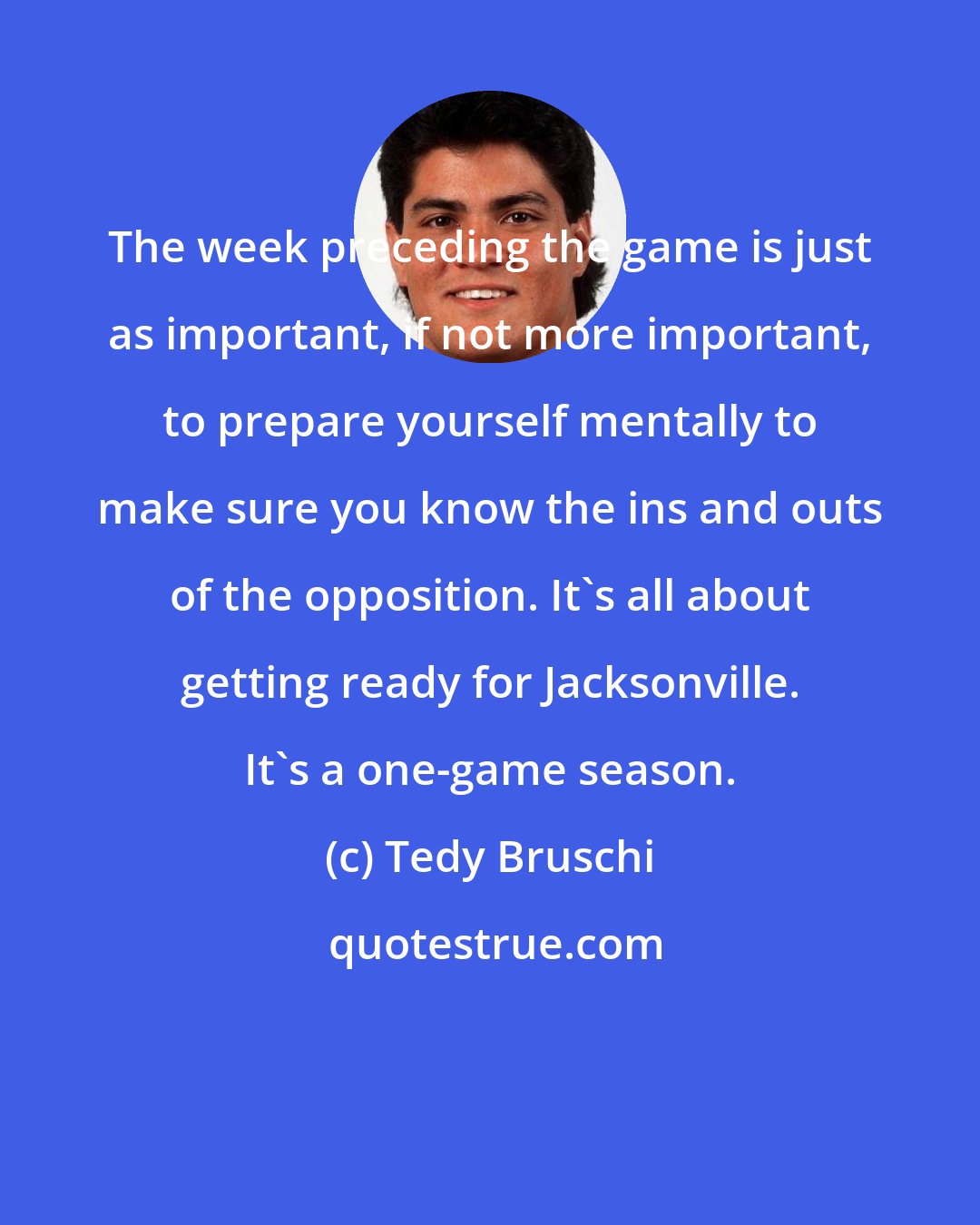 The week preceding the game is just as important, if not more important, to prepare yourself mentally to make sure you know the ins and outs of the opposition. It`s all about getting ready for Jacksonville. It`s a one-game season.

(c) Tedy Bruschi

quotestrue.com